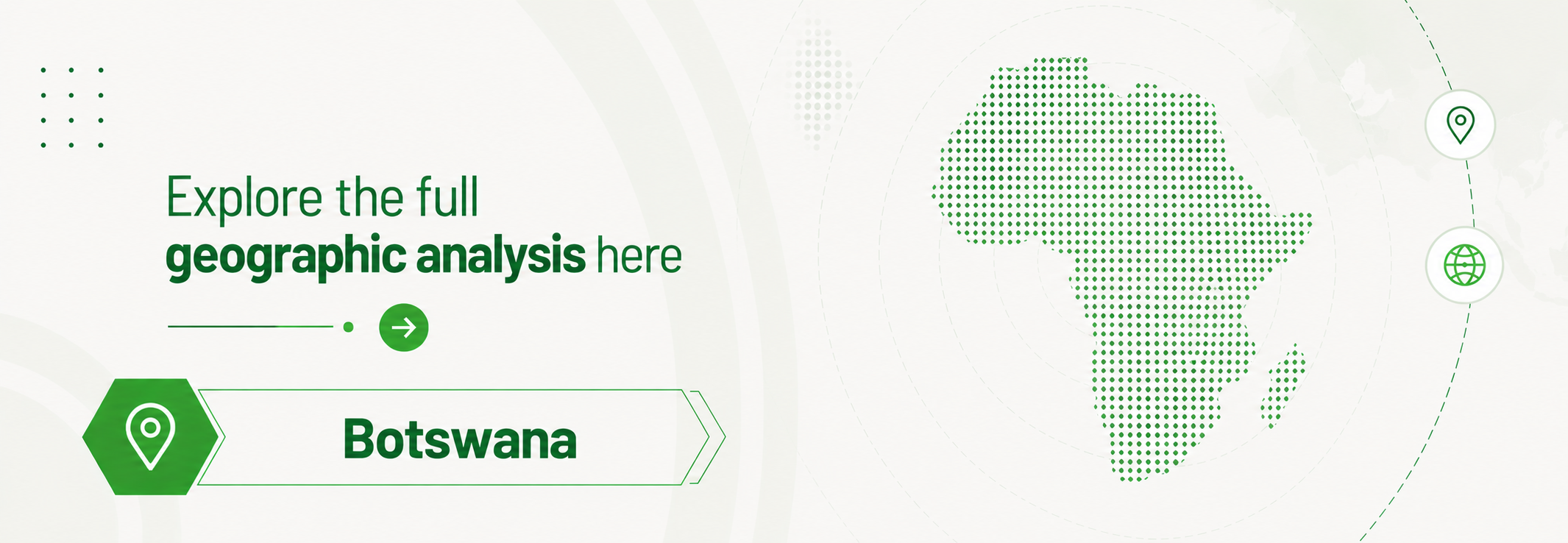 Explore the full
geographic analysis here

Botswana